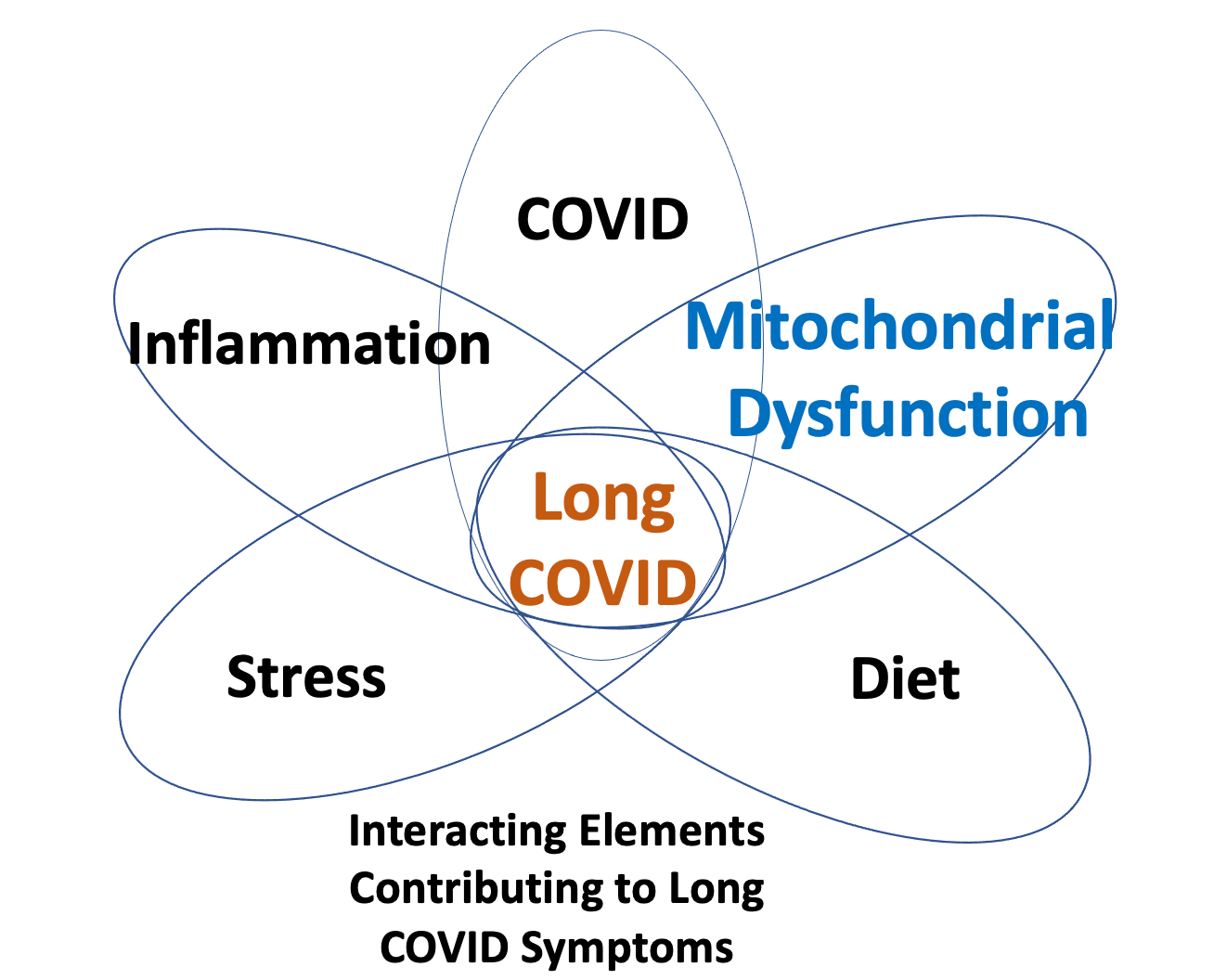 COVID

Inflammation

Mitochondrial Dysfunction

Long COVID

Stress

Diet

Interacting Elements Contributing to Long COVID Symptoms